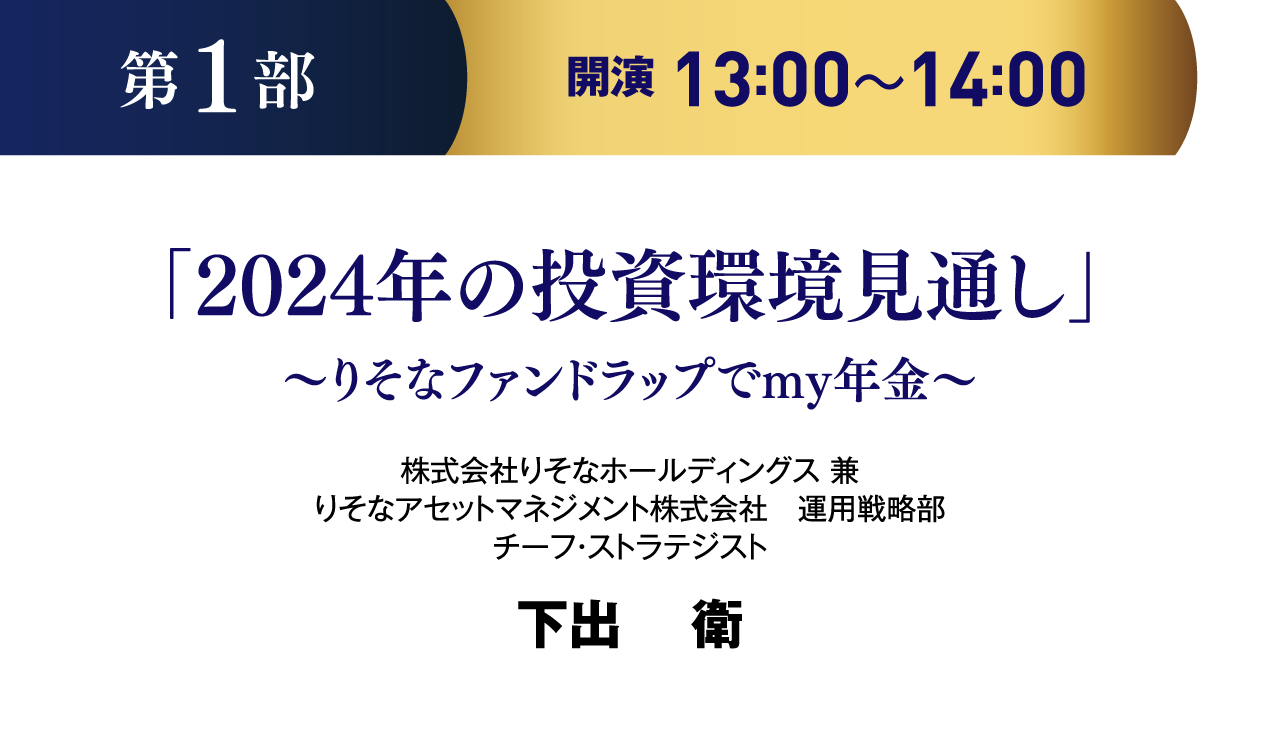 第1部

開演 13:00～14:00

「2024年の投資環境見通し」

～りそなファンドラップでmy年金～

株式会社りそなホールディングス 兼
りそなアセットマネジメント株式会社　運用戦略部
チーフ･ストラテジスト

下出　衛